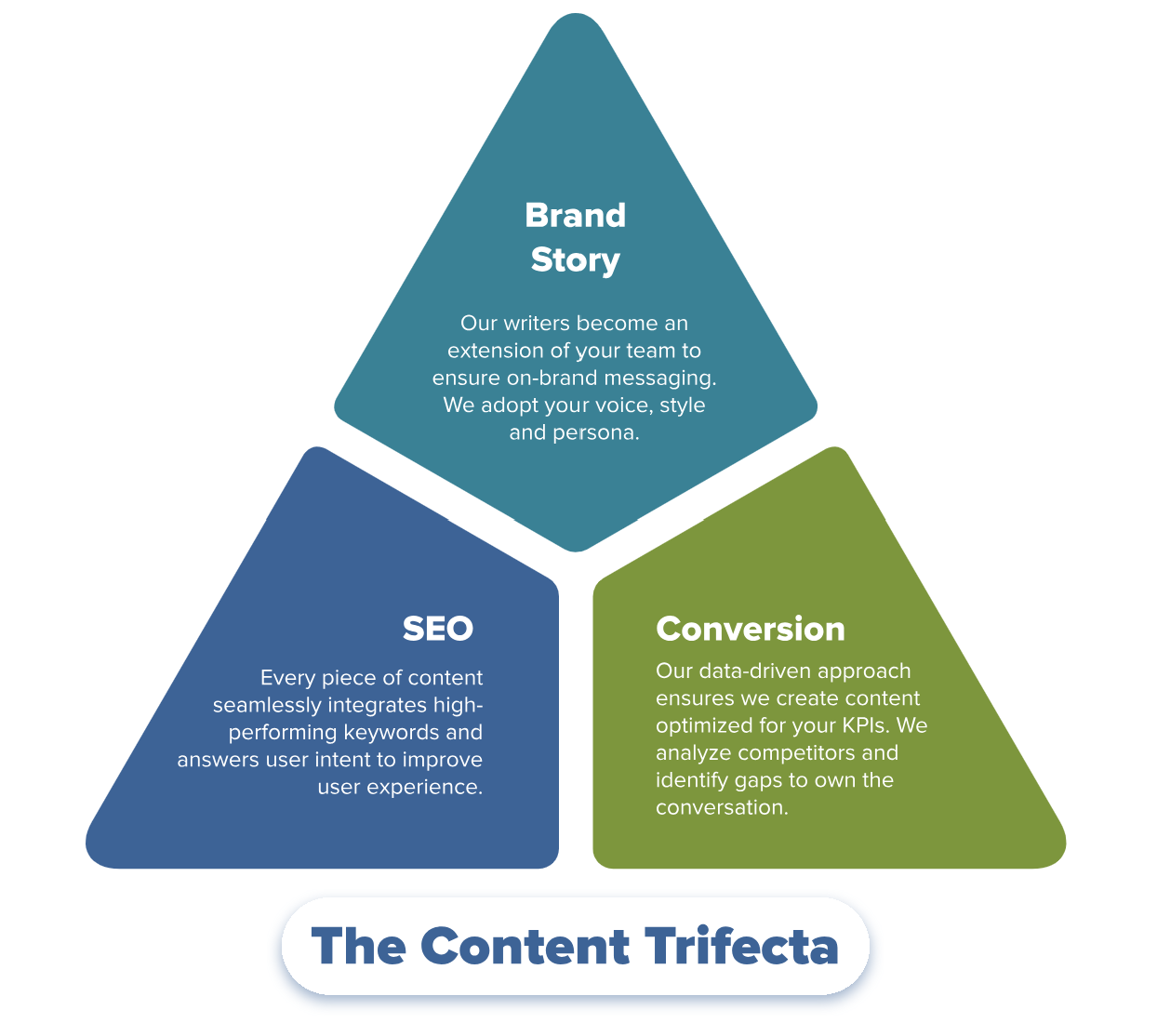 Brand Story

Our writers become an extension of your team to ensure on-brand messaging. We adopt your voice, style and persona.

SEO

Every piece of content seamlessly integrates high-performing keywords and answers user intent to improve user experience.

Conversion

Our data-driven approach ensures we create content optimized for your KPIs. We analyze competitors and identify gaps to own the conversation.

The Content Trifecta